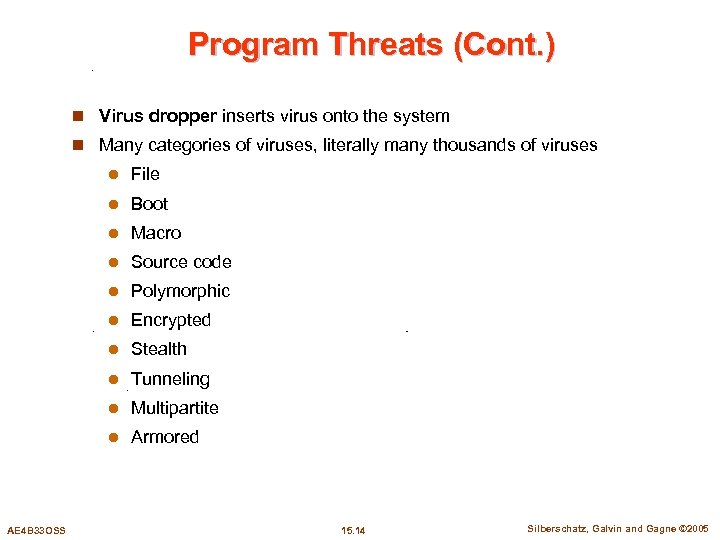 Program Threats (Cont.)

Virus dropper inserts virus onto the system

Many categories of viruses, literally many thousands of viruses

File

Boot

Macro

Source code

Polymorphic

Encrypted

Stealth

Tunneling

Multipartite

Armored

AE4B33OSS

15.14

Silberschatz, Galvin and Gagne ©2005